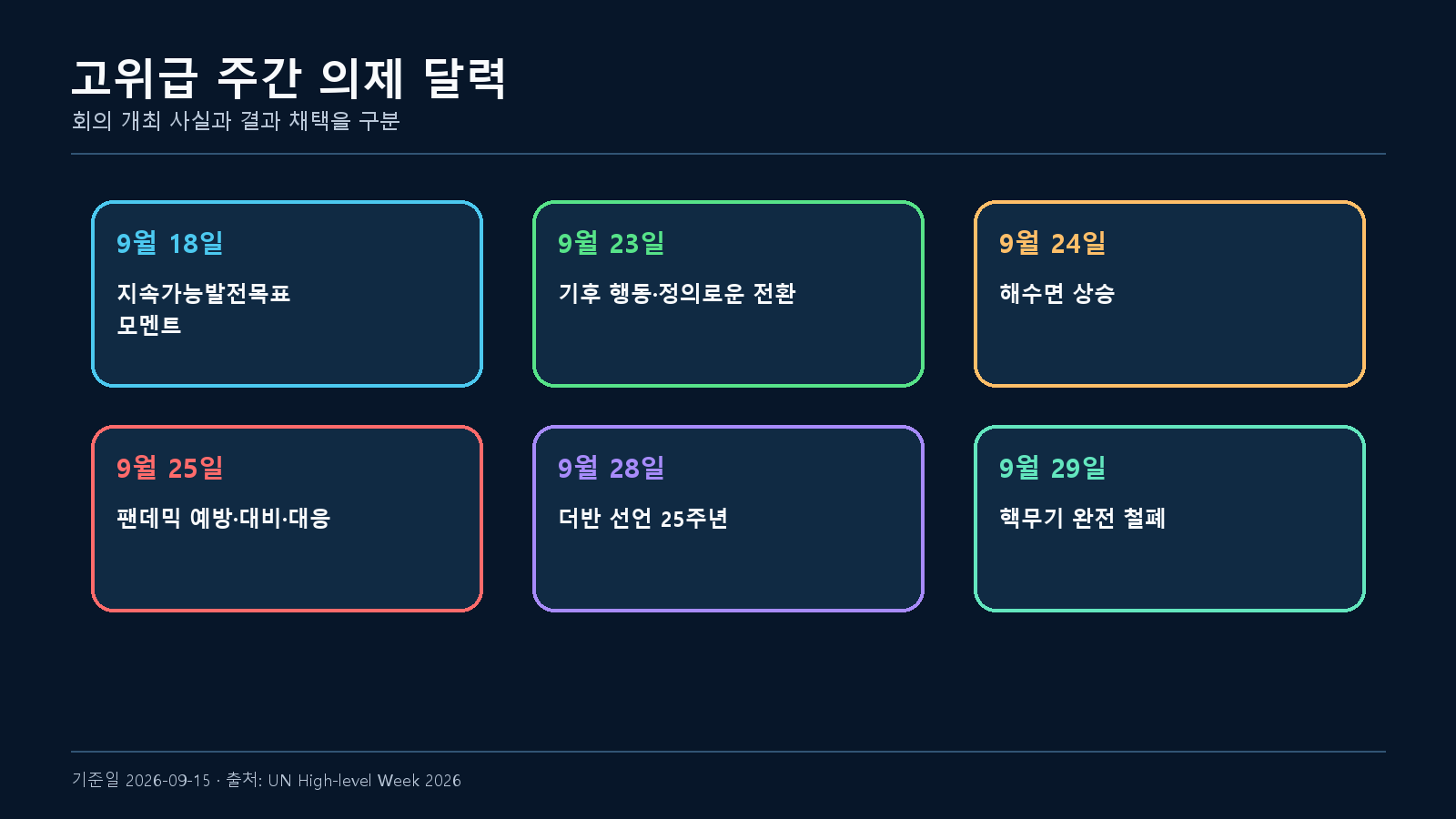 고위급 주간 의제 달력
회의 개최 사실과 결과 채택을 구분

9월 18일
지속가능발전목표
모멘트

9월 23일
기후 행동·정의로운 전환

9월 24일
해수면 상승

9월 25일
팬데믹 예방·대비·대응

9월 28일
더반 선언 25주년

9월 29일
핵무기 완전 철폐

기준일 2026-09-15 · 출처: UN High-level Week 2026